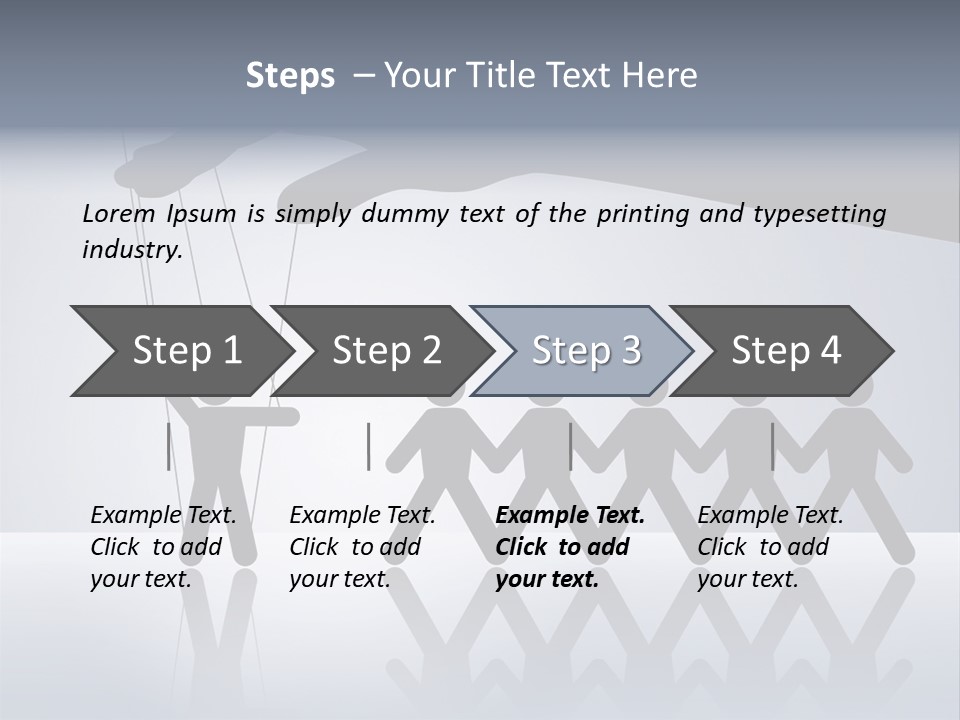 Steps – Your Title Text Here

Lorem Ipsum is simply dummy text of the printing and typesetting industry.

Step 1

Step 2

Step 3

Step 4

Example Text. Click to add your text.

Example Text. Click to add your text.

Example Text. Click to add your text.

Example Text. Click to add your text.